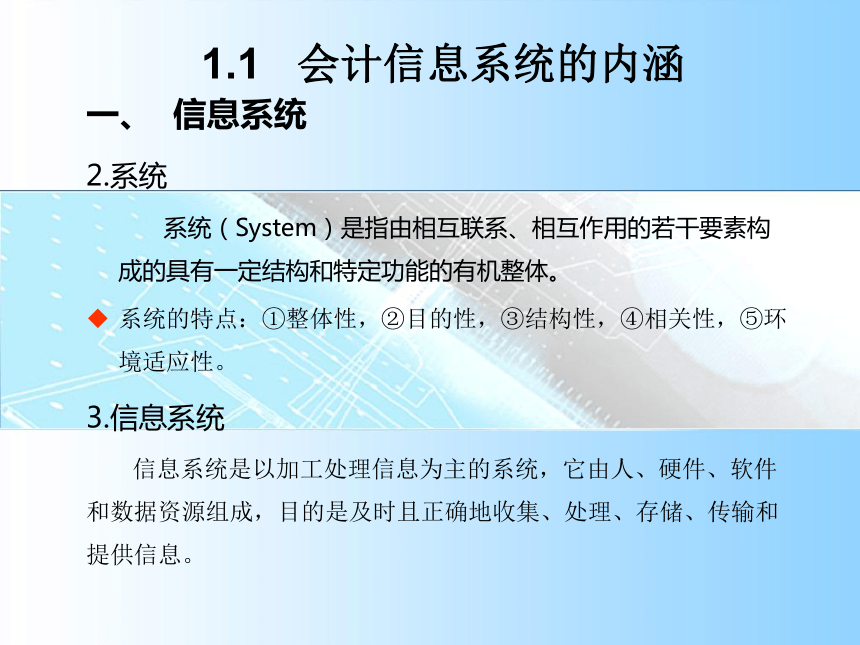 1.1 会计信息系统的内涵

一、 信息系统

2.系统

系统（System）是指由相互联系、相互作用的若干要素构成的具有一定结构和特定功能的有机整体。

◆ 系统的特点：①整体性，②目的性，③结构性，④相关性，⑤环境适应性。

3.信息系统

信息系统是以加工处理信息为主的系统，它由人、硬件、软件和数据资源组成，目的是及时且正确地收集、处理、存储、传输和提供信息。